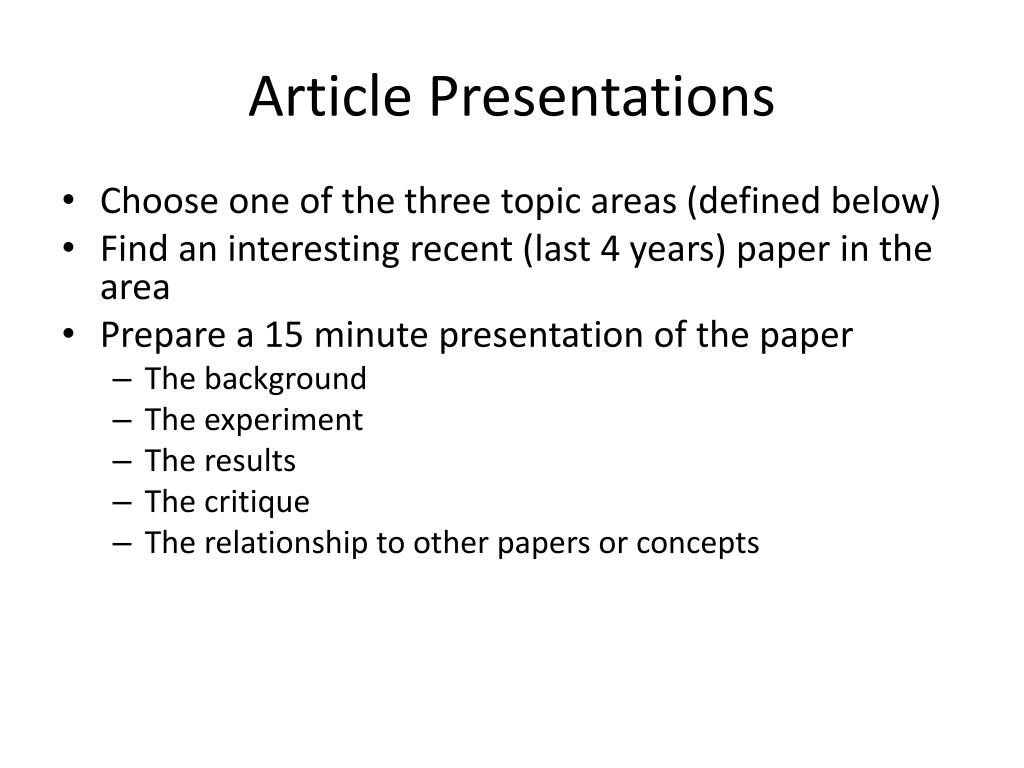 Article Presentations

• Choose one of the three topic areas (defined below)
• Find an interesting recent (last 4 years) paper in the area
• Prepare a 15 minute presentation of the paper
  – The background
  – The experiment
  – The results
  – The critique
  – The relationship to other papers or concepts